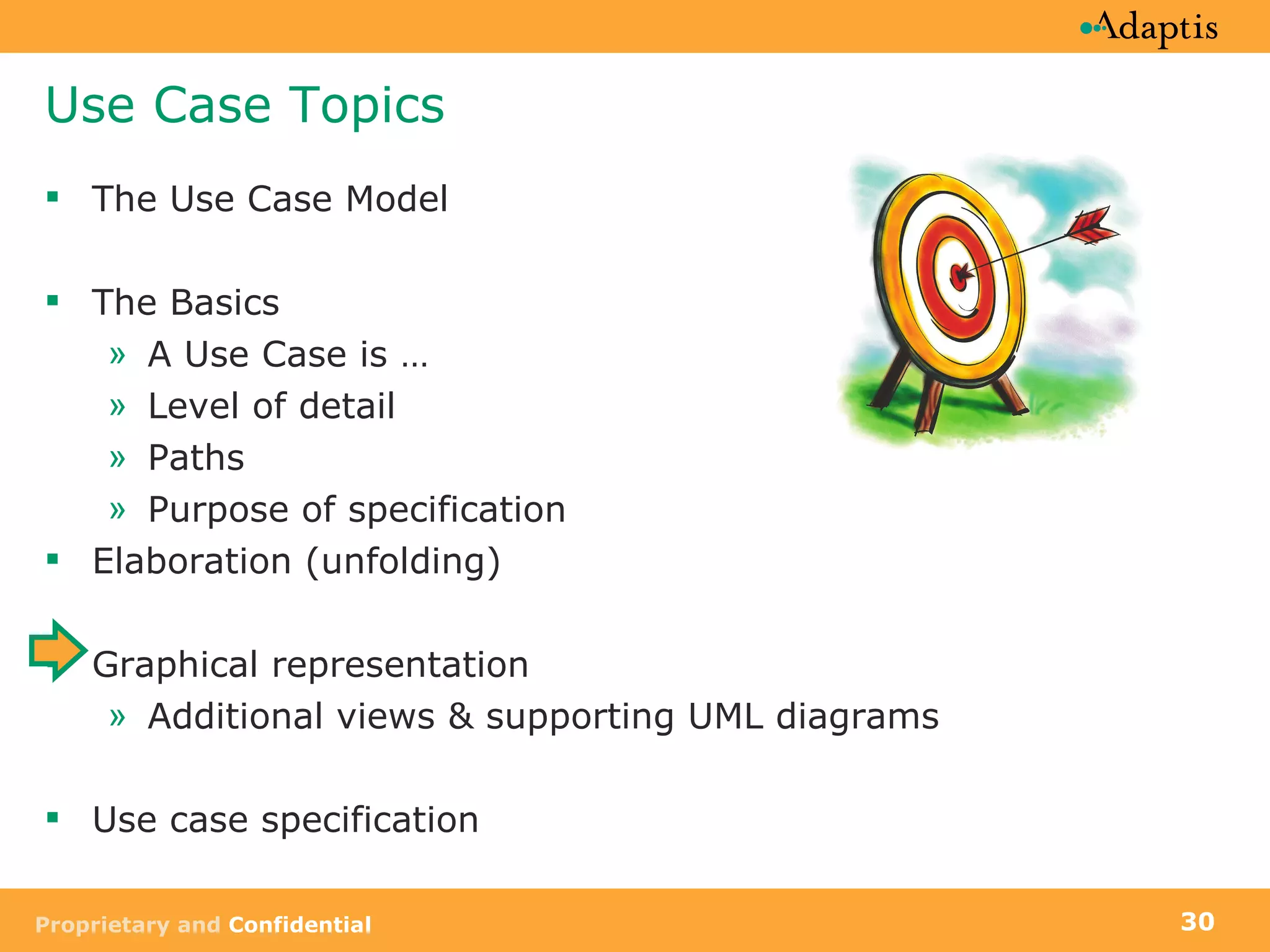 Adaptis

Use Case Topics

▪ The Use Case Model

▪ The Basics
» A Use Case is …
» Level of detail
» Paths
» Purpose of specification
▪ Elaboration (unfolding)

Graphical representation
» Additional views & supporting UML diagrams

▪ Use case specification

Proprietary and Confidential

30